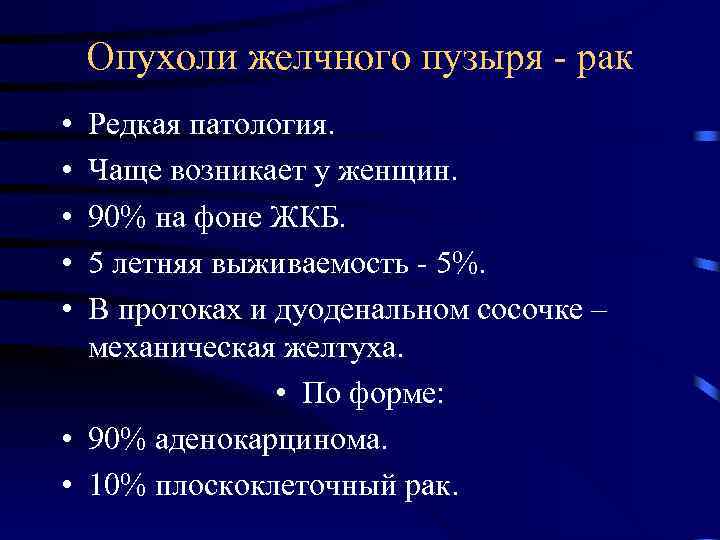 Опухоли желчного пузыря - рак

• Редкая патология.
• Чаще возникает у женщин.
• 90% на фоне ЖКБ.
• 5 летняя выживаемость - 5%.
• В протоках и дуоденальном сосочке – механическая желтуха.
• По форме:
• 90% аденокарцинома.
• 10% плоскоклеточный рак.